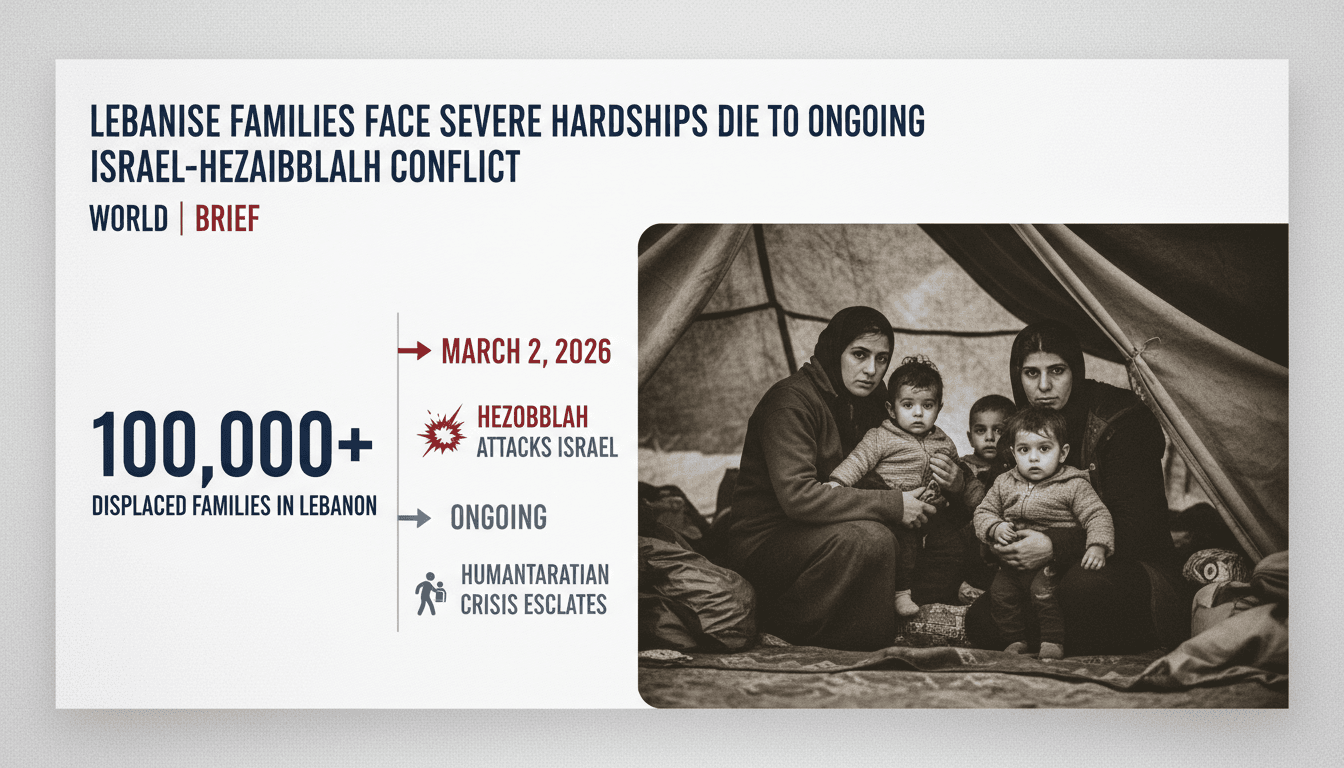 LEBANISE FAMILIES FACE SEVERE HARDSHIPS DIE TO ONGOING ISRAEL-HEZAIBBLALH CONFLICT

WORLD | BRIEF

100,000+
DISPLACED FAMILIES IN LEBANON

MARCH 2, 2026

HEZOBBLAH
ATTACKS ISRAEL

ONGOING

HUMANTARATIAN
CRISIS ESCLATES